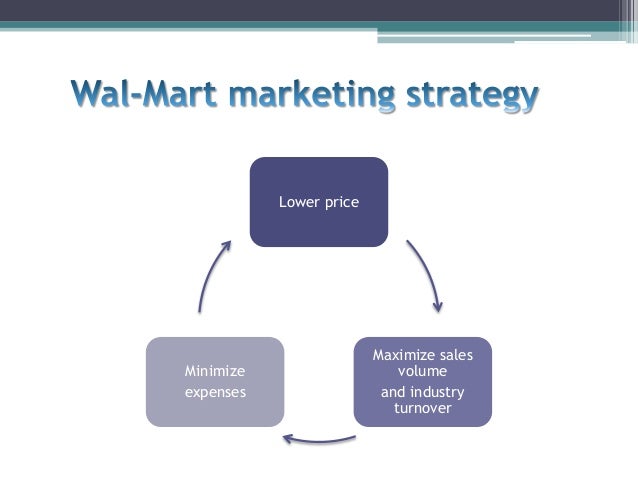 Wal-Mart marketing strategy

Lower price

Maximize sales volume
and industry turnover

Minimize expenses